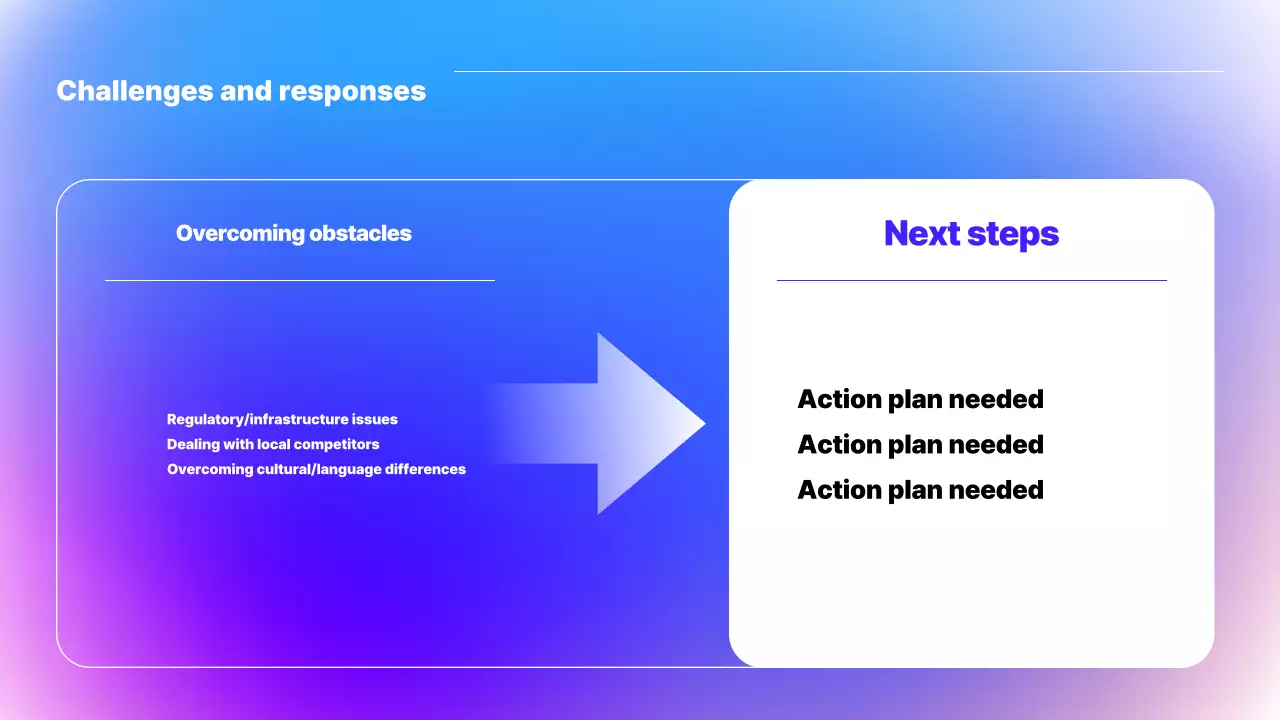 Challenges and responses

Overcoming obstacles

Regulatory/infrastructure issues
Dealing with local competitors
Overcoming cultural/language differences

Next steps

Action plan needed
Action plan needed
Action plan needed